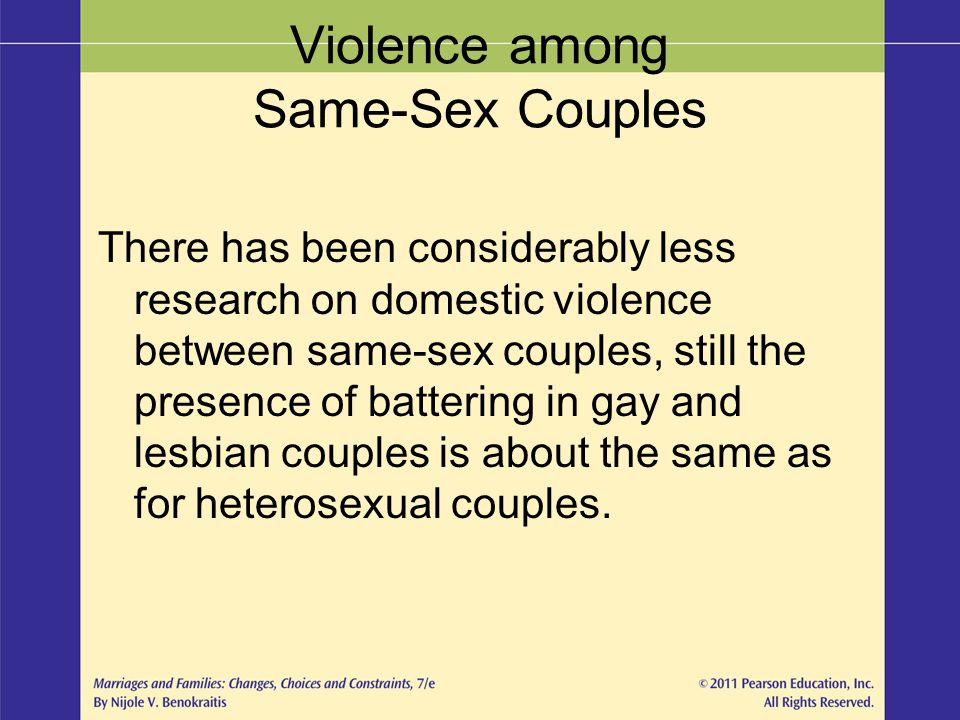 Violence among
Same-Sex Couples

There has been considerably less research on domestic violence between same-sex couples, still the presence of battering in gay and lesbian couples is about the same as for heterosexual couples.

Marriages and Families: Changes, Choices and Constraints, 7/e
By Nijole V. Benokraitis

© 2011 Pearson Education, Inc.
All Rights Reserved.